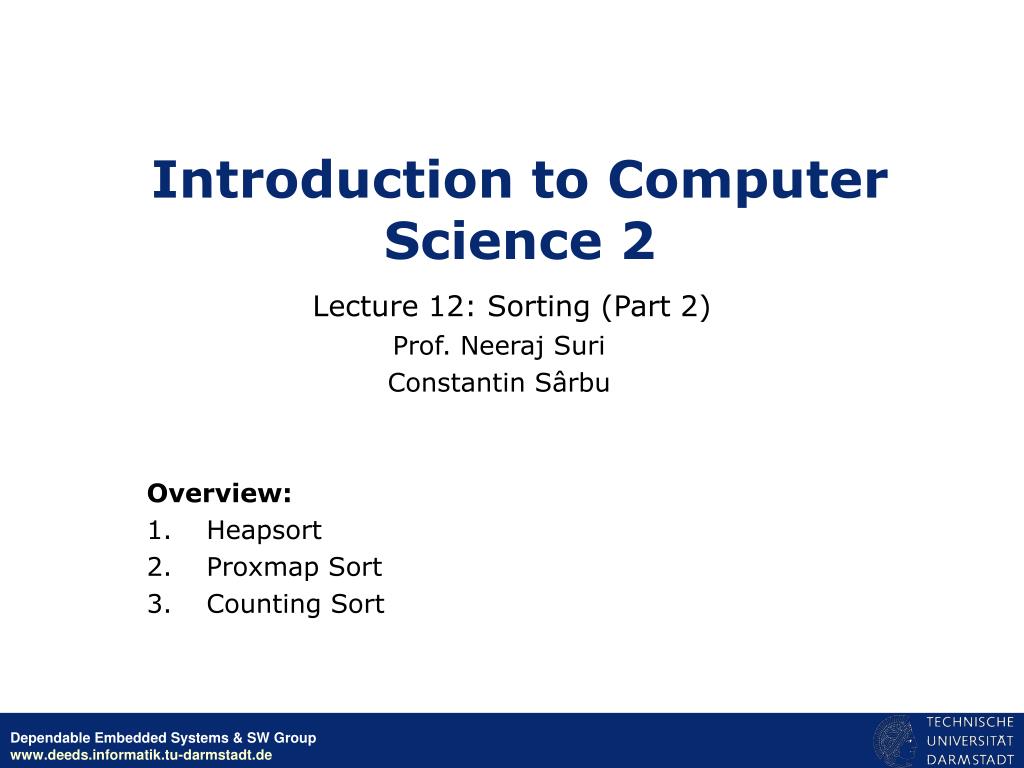 Introduction to Computer Science 2

Lecture 12: Sorting (Part 2)

Prof. Neeraj Suri

Constantin Sârbu

Overview:
1. Heapsort
2. Proxmap Sort
3. Counting Sort

Dependable Embedded Systems & SW Group
www.deeds.informatik.tu-darmstadt.de

TECHNISCHE UNIVERSITÄT DARMSTADT